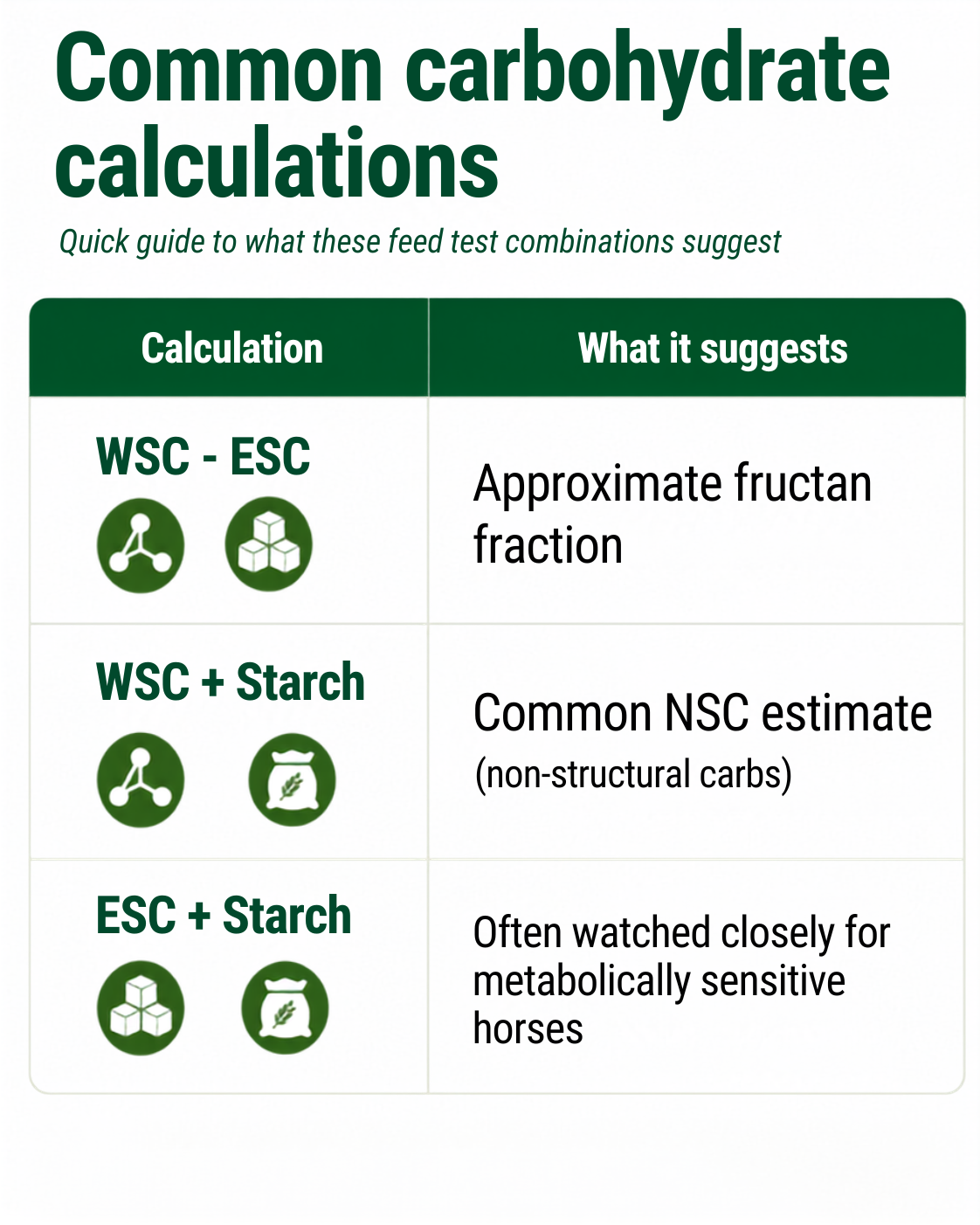 Common carbohydrate calculations

Quick guide to what these feed test combinations suggest

| Calculation | What it suggests |
|---|---|
| WSC - ESC | Approximate fructan fraction |
| WSC + Starch | Common NSC estimate (non-structural carbs) |
| ESC + Starch | Often watched closely for metabolically sensitive horses |